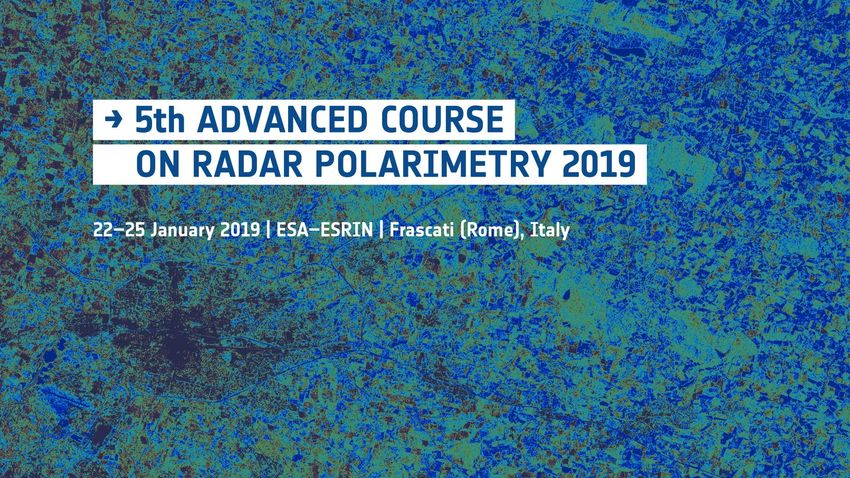 → 5th ADVANCED COURSE ON RADAR POLARIMETRY 2019

22–25 January 2019 | ESA–ESRIN | Frascati (Rome), Italy